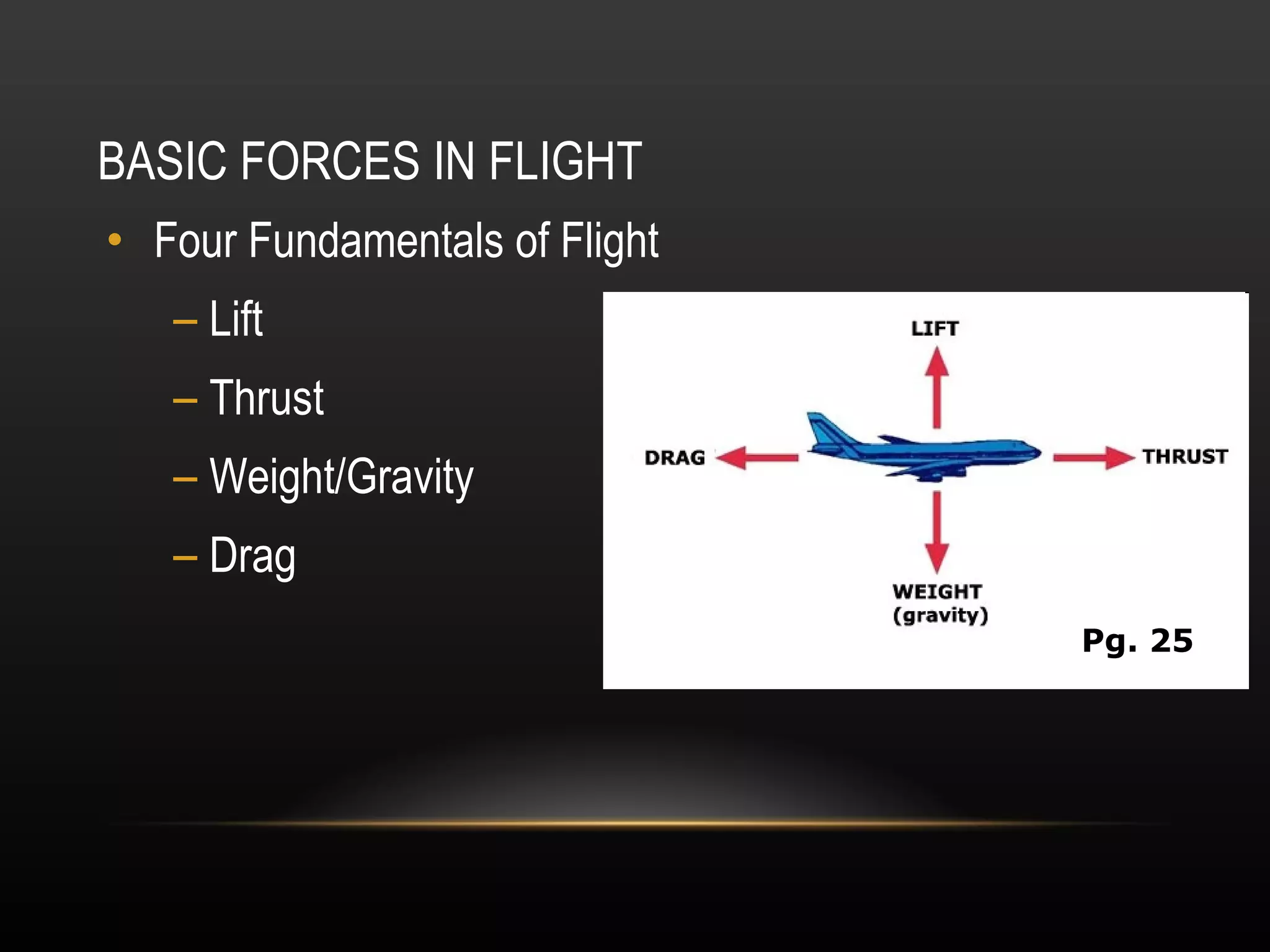 BASIC FORCES IN FLIGHT

• Four Fundamentals of Flight
– Lift
– Thrust
– Weight/Gravity
– Drag

LIFT

DRAG

THRUST

WEIGHT
(gravity)

Pg. 25